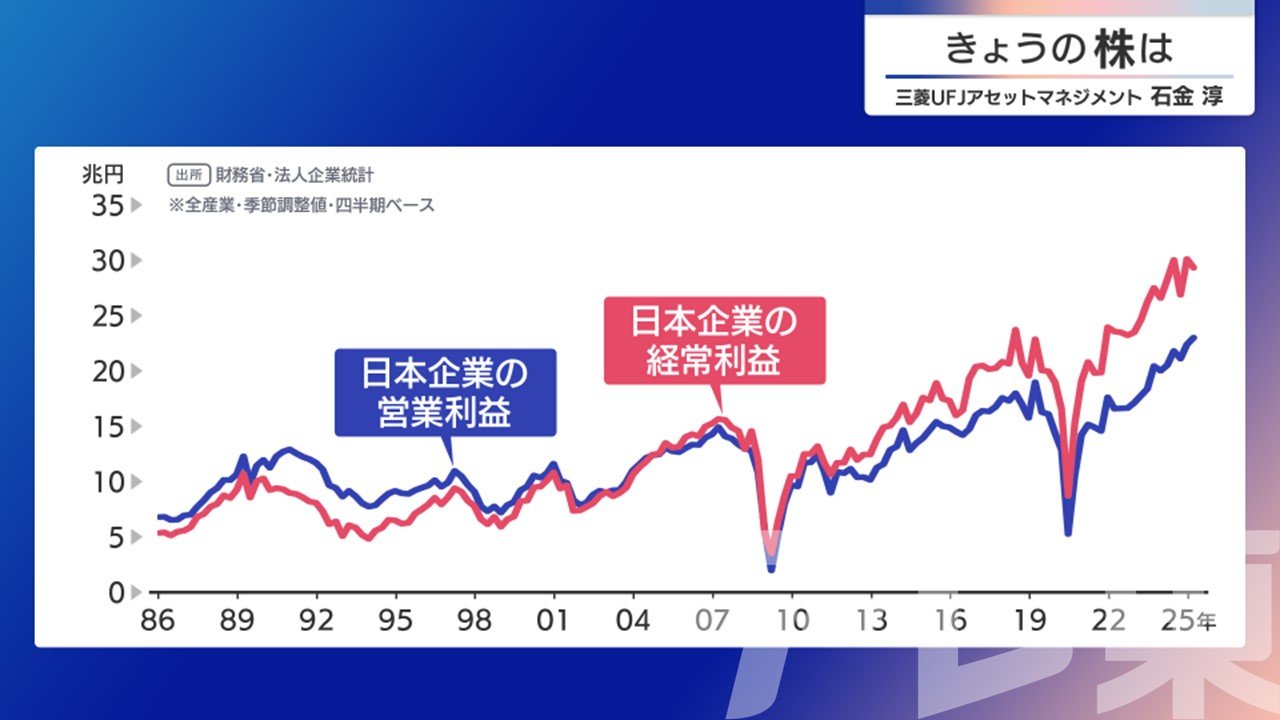 きょうの株は
三菱UFJアセットマネジメント 石金 淳

兆円
出所 財務省・法人企業統計
※全産業・季節調整値・四半期ベース

35
30
25
20
15
10
5
0

日本企業の営業利益
日本企業の経常利益

86 89 92 95 98 01 04 07 10 13 16 19 22 25年